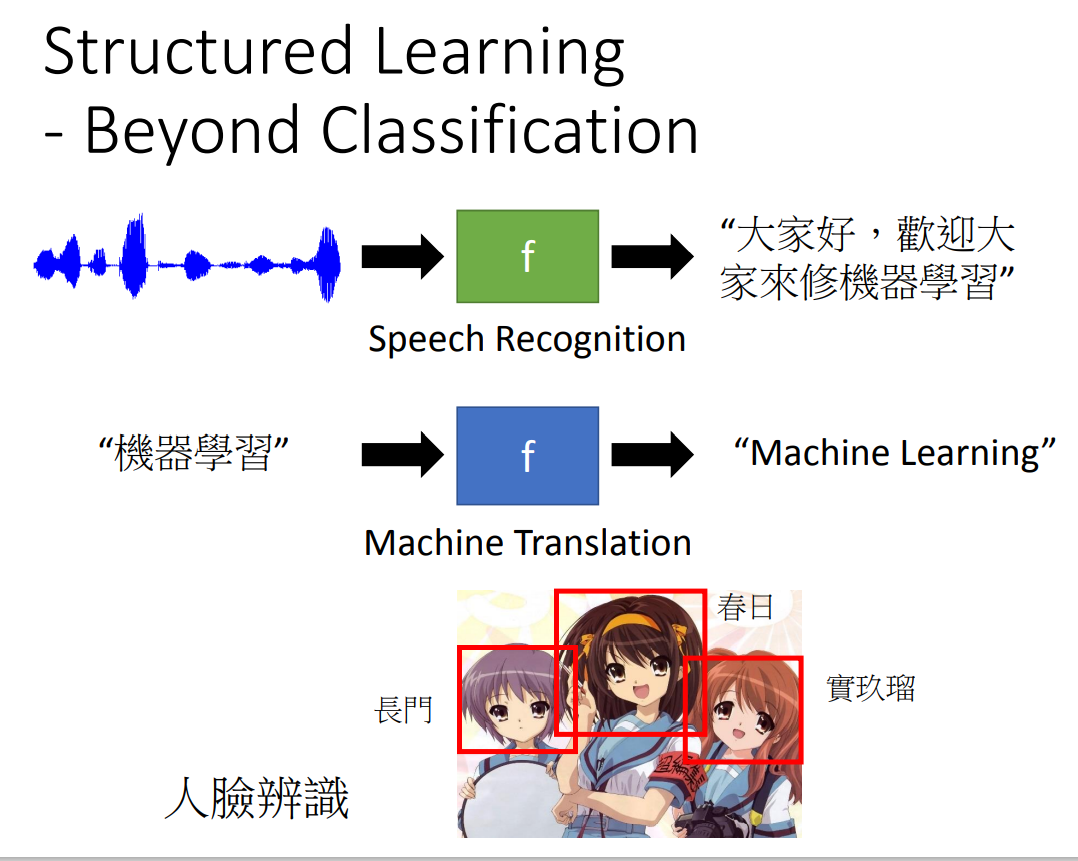 Structured Learning
- Beyond Classification

f

“大家好，歡迎大家來修機器學習”

Speech Recognition

“機器學習”

f

“Machine Learning”

Machine Translation

春日

長門

實玖瑠

人臉辨識